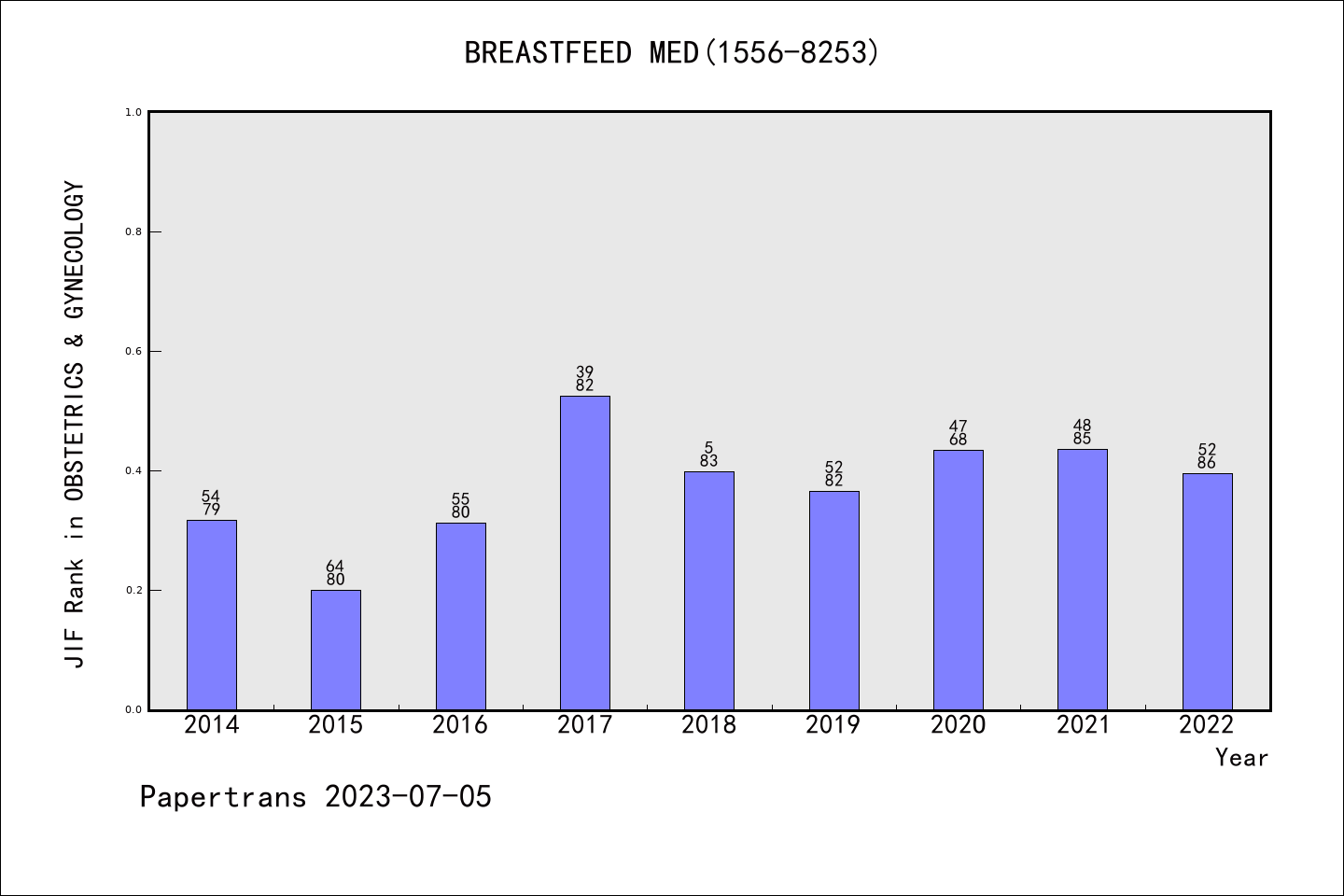 BREASTFEED MED(1556-8253)

JIF Rank in OBSTETRICS & GYNECOLOGY

1.0
0.8
0.6
0.4
0.2
0.0

54
79

64
80

55
80

39
82

5
83

52
82

47
68

48
85

52
86

2014 2015 2016 2017 2018 2019 2020 2021 2022

Year

Papertrans 2023-07-05